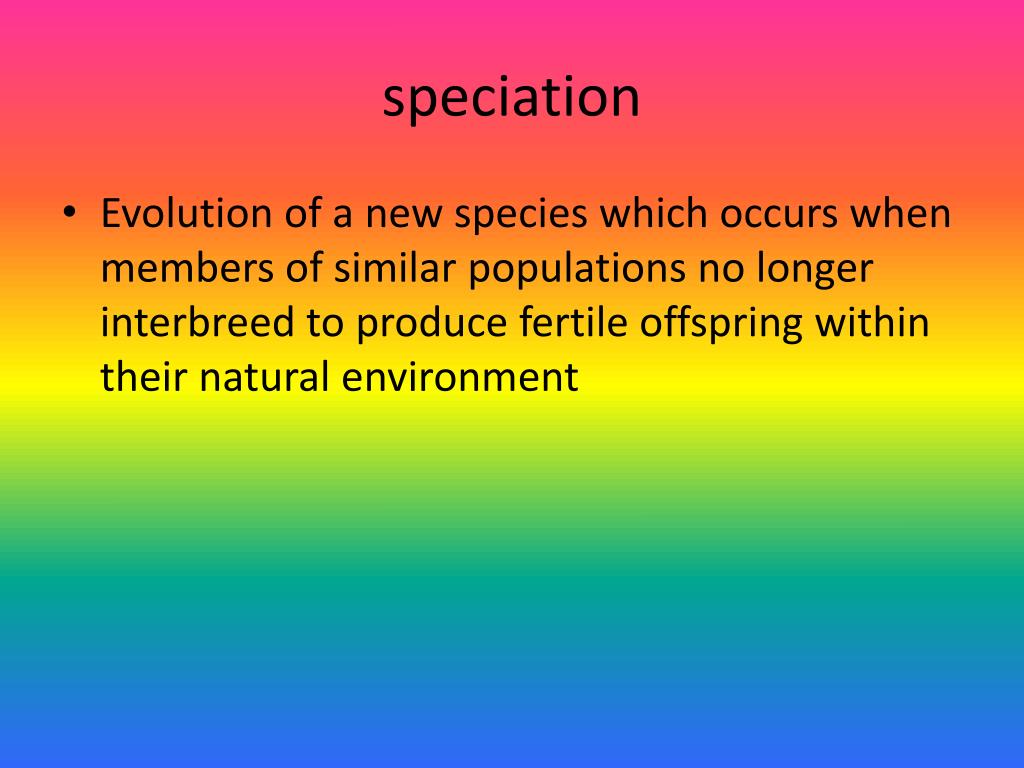 speciation

• Evolution of a new species which occurs when members of similar populations no longer interbreed to produce fertile offspring within their natural environment